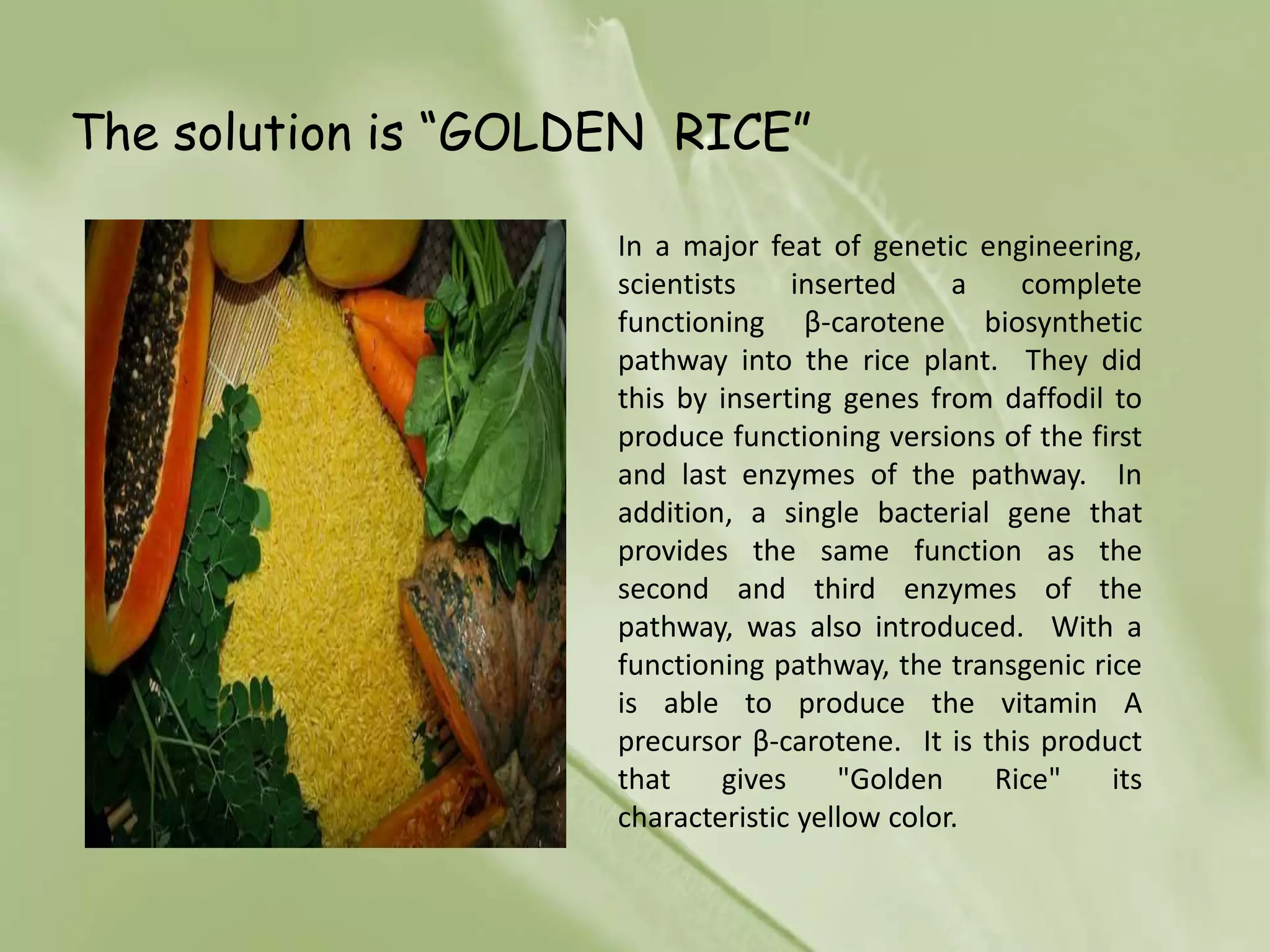 The solution is “GOLDEN RICE”

In a major feat of genetic engineering, scientists inserted a complete functioning β-carotene biosynthetic pathway into the rice plant. They did this by inserting genes from daffodil to produce functioning versions of the first and last enzymes of the pathway. In addition, a single bacterial gene that provides the same function as the second and third enzymes of the pathway, was also introduced. With a functioning pathway, the transgenic rice is able to produce the vitamin A precursor β-carotene. It is this product that gives "Golden Rice" its characteristic yellow color.